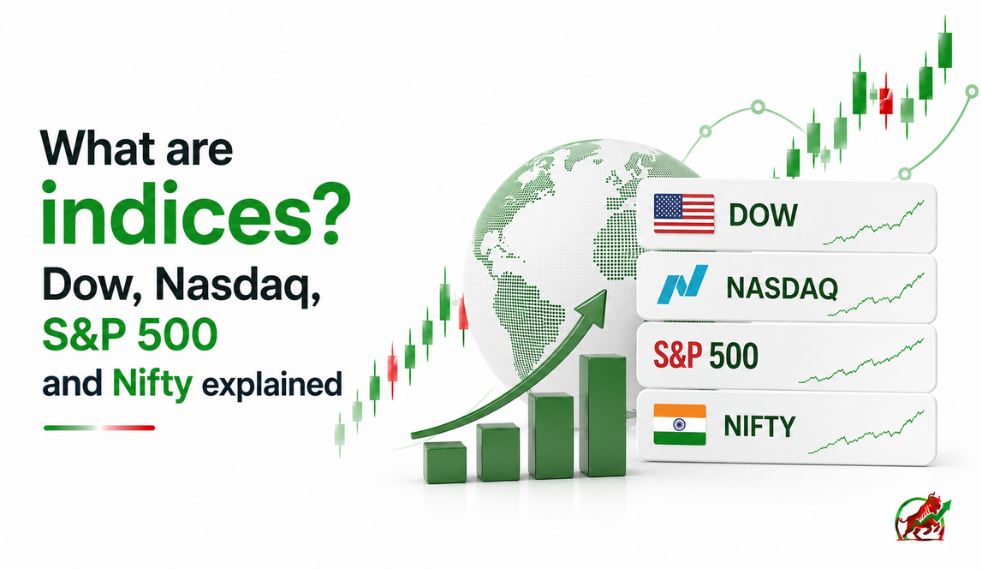 What are indices? Dow, Nasdaq, S&P 500 and Nifty explained

DOW

NASDAQ

S&P 500

NIFTY